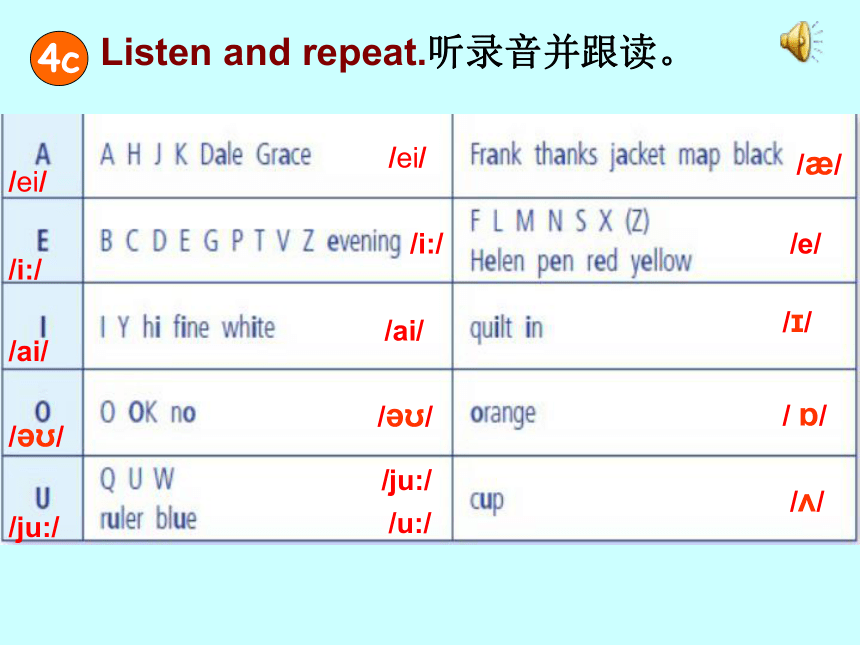 4c Listen and repeat.听录音并跟读。

| | | |
|---|---|---|
| A /ei/ | A H J K Dale Grace /ei/ | Frank thanks jacket map black /æ/ |
| E /i:/ | B C D E G P T V Z evening /i:/ | F L M N S X (Z) Helen pen red yellow /e/ |
| I /ai/ | I Y hi fine white /ai/ | quilt in /ɪ/ |
| O /əʊ/ | O OK no /əʊ/ | orange / ɒ/ |
| U /ju:/ | Q U W /ju:/ ruler blue /u:/ | cup /ʌ/ |